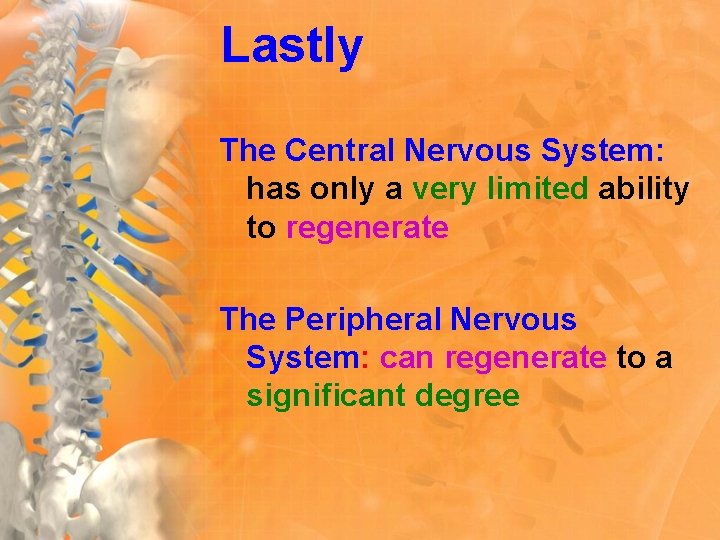 Lastly

The Central Nervous System: has only a very limited ability to regenerate

The Peripheral Nervous System: can regenerate to a significant degree